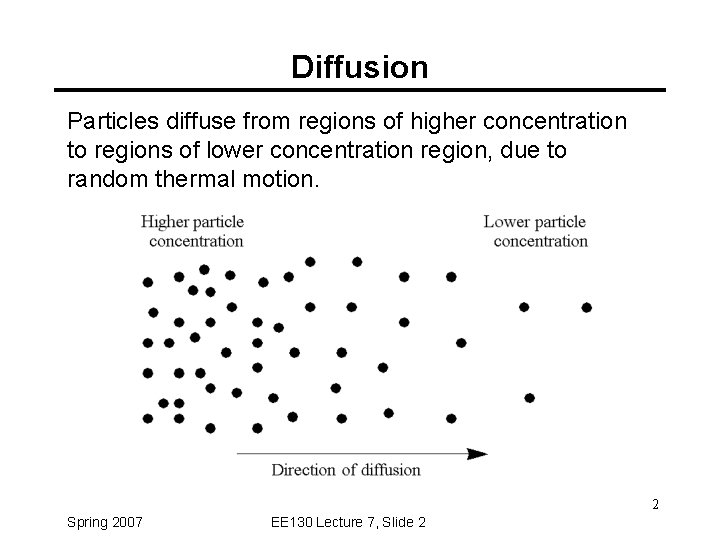 Diffusion

Particles diffuse from regions of higher concentration to regions of lower concentration region, due to random thermal motion.

Higher particle concentration

Lower particle concentration

Direction of diffusion

2

Spring 2007

EE130 Lecture 7, Slide 2